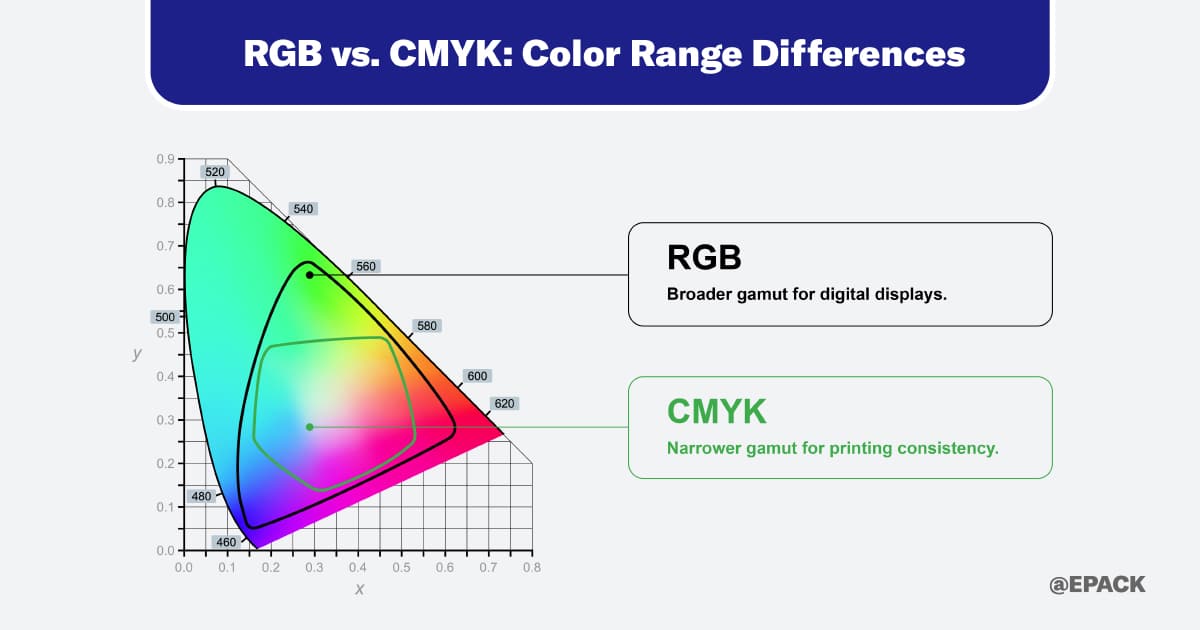 RGB vs. CMYK: Color Range Differences

0.9
0.8
0.7
0.6
0.5
0.4
0.3
0.2
0.1
0.0
y

520
540
560
580
600
620
500
480
460

0.0 0.1 0.2 0.3 0.4 0.5 0.6 0.7 0.8
x

RGB
Broader gamut for digital displays.

CMYK
Narrower gamut for printing consistency.

@EPACK